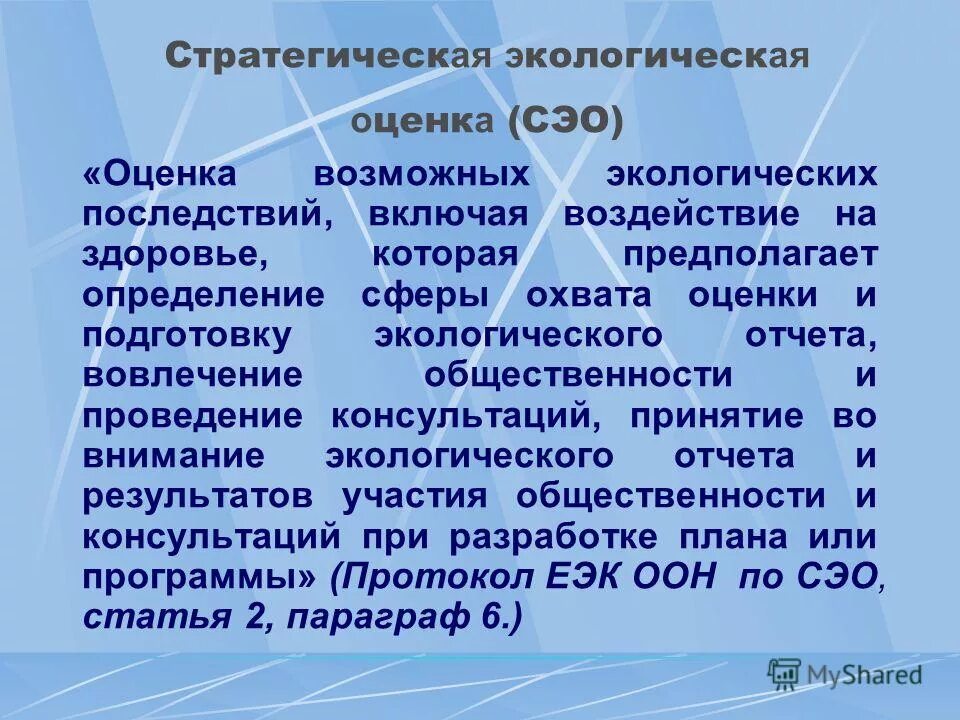 Стратегическая экологическая оценка (СЭО)

«Оценка возможных экологических последствий, включая воздействие на здоровье, которая предполагает определение сферы охвата оценки и подготовку экологического отчета, вовлечение общественности и проведение консультаций, принятие во внимание экологического отчета и результатов участия общественности и консультаций при разработке плана или программы» (Протокол ЕЭК ООН по СЭО, статья 2, параграф 6.)

MyShared